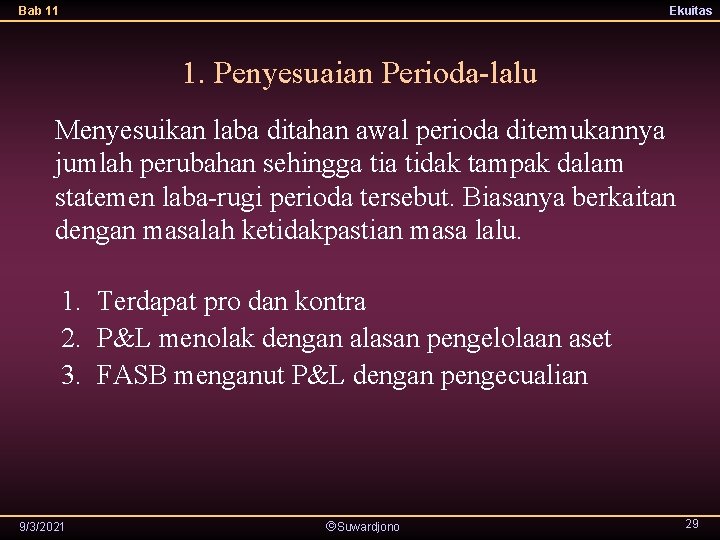 Bab 11

Ekuitas

1. Penyesuaian Perioda-lalu

Menyesuikan laba ditahan awal perioda ditemukannya jumlah perubahan sehingga tia tidak tampak dalam statemen laba-rugi perioda tersebut. Biasanya berkaitan dengan masalah ketidakpastian masa lalu.

1. Terdapat pro dan kontra
2. P&L menolak dengan alasan pengelolaan aset
3. FASB menganut P&L dengan pengecualian

9/3/2021

©Suwardjono

29